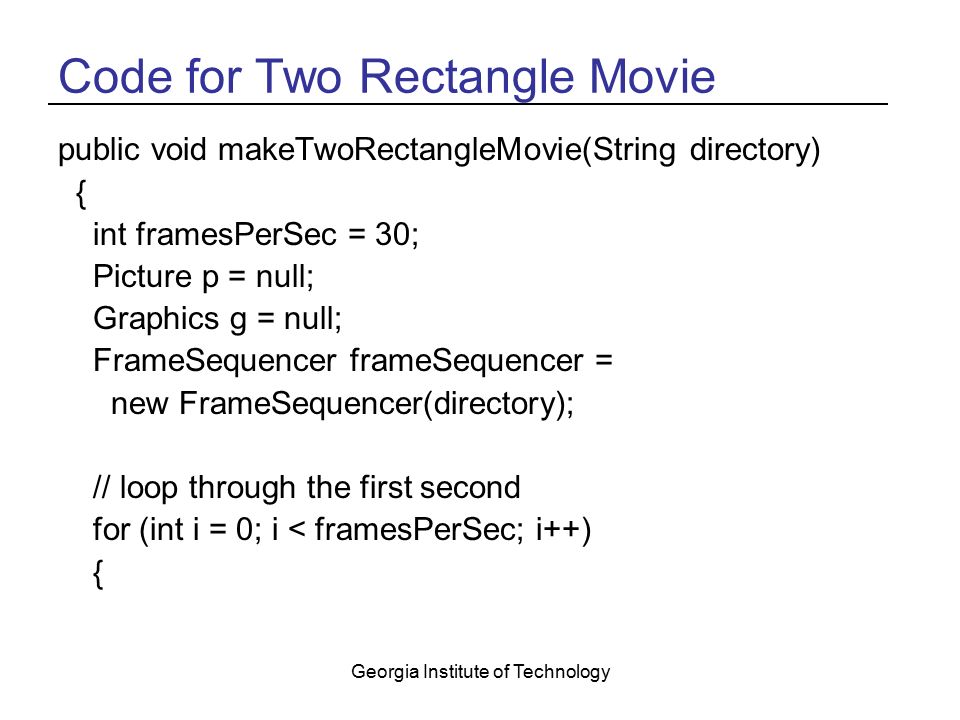 Code for Two Rectangle Movie

public void makeTwoRectangleMovie(String directory)
{
int framesPerSec = 30;
Picture p = null;
Graphics g = null;
FrameSequencer frameSequencer =
new FrameSequencer(directory);

// loop through the first second
for (int i = 0; i < framesPerSec; i++)
{

Georgia Institute of Technology